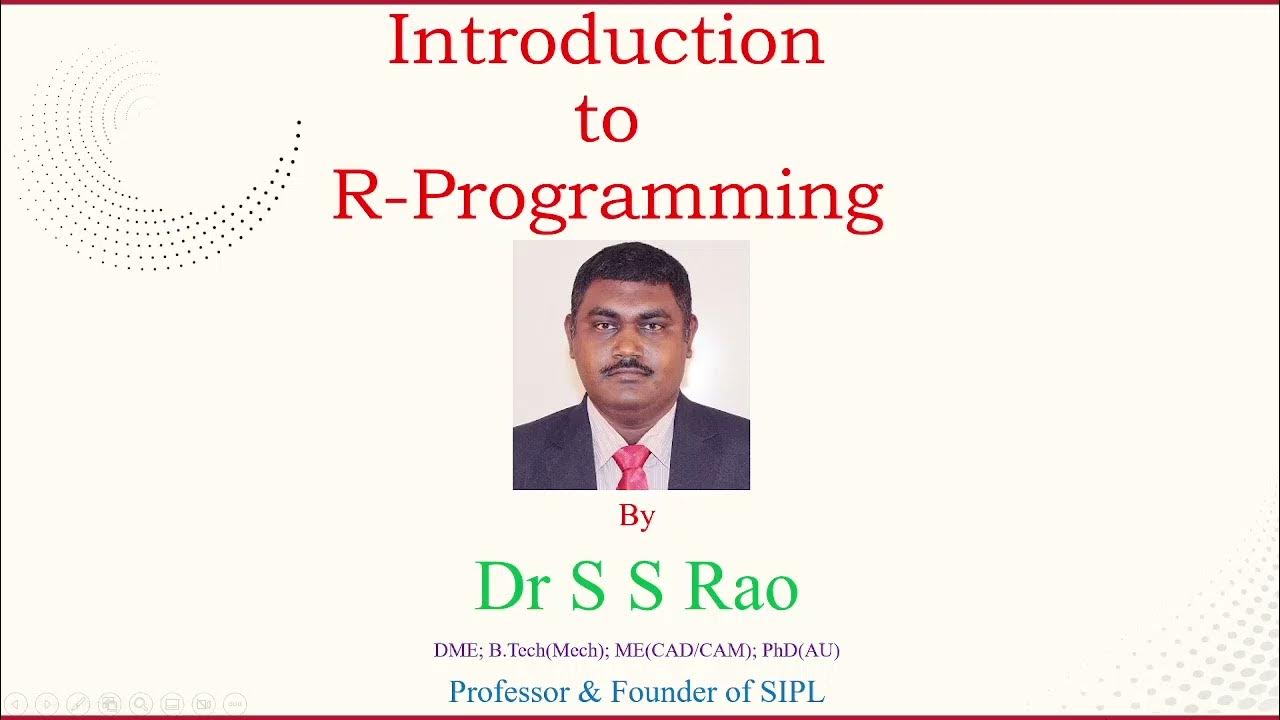 Introduction
to
R-Programming

By

Dr S S Rao

DME; B.Tech(Mech); ME(CAD/CAM); PhD(AU)

Professor & Founder of SIPL